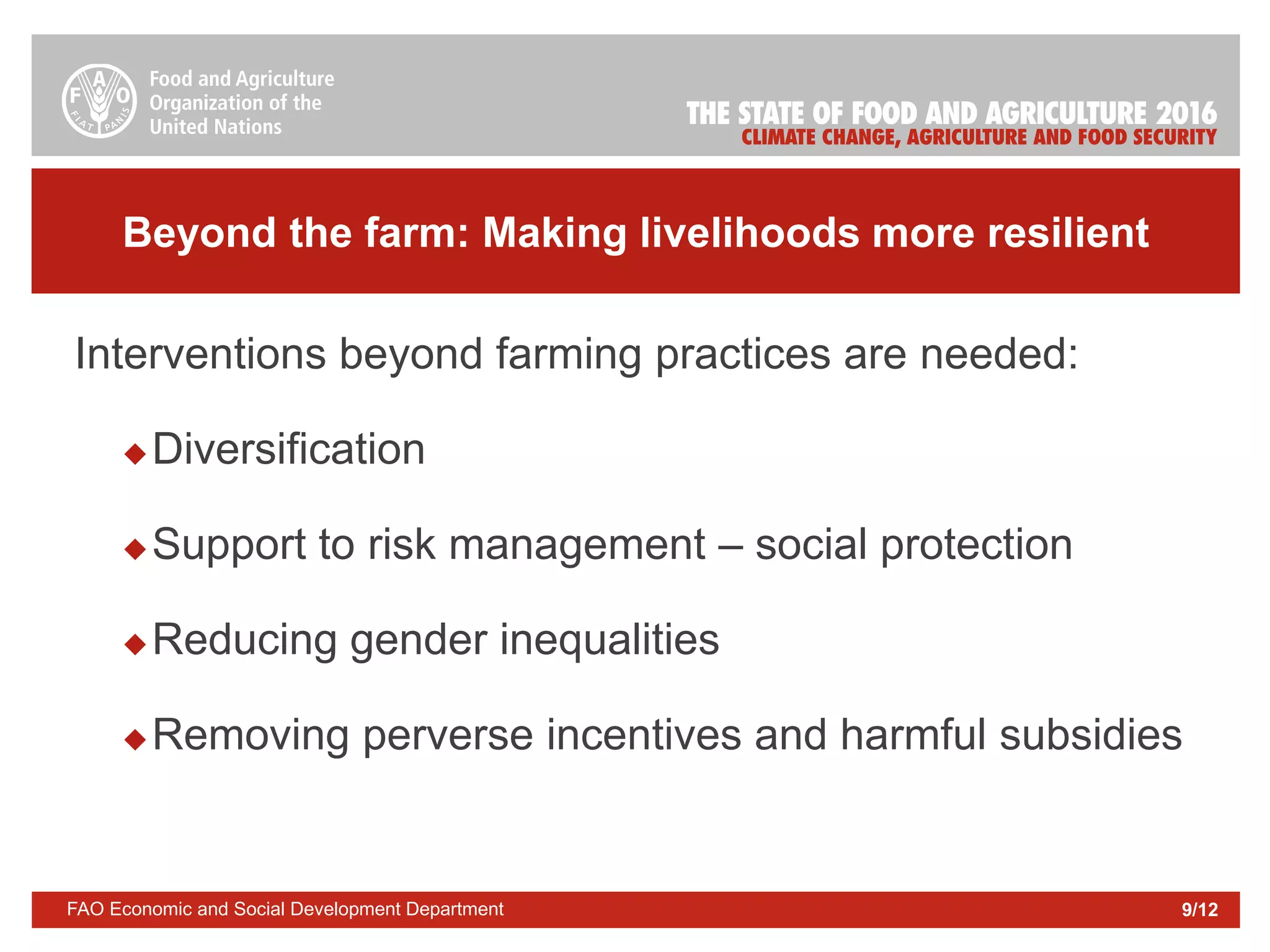 F A O
FIAT PANIS

Food and Agriculture Organization of the United Nations

THE STATE OF FOOD AND AGRICULTURE 2016
CLIMATE CHANGE, AGRICULTURE AND FOOD SECURITY

Beyond the farm: Making livelihoods more resilient

Interventions beyond farming practices are needed:

◆ Diversification

◆ Support to risk management – social protection

◆ Reducing gender inequalities

◆ Removing perverse incentives and harmful subsidies

FAO Economic and Social Development Department

9/12